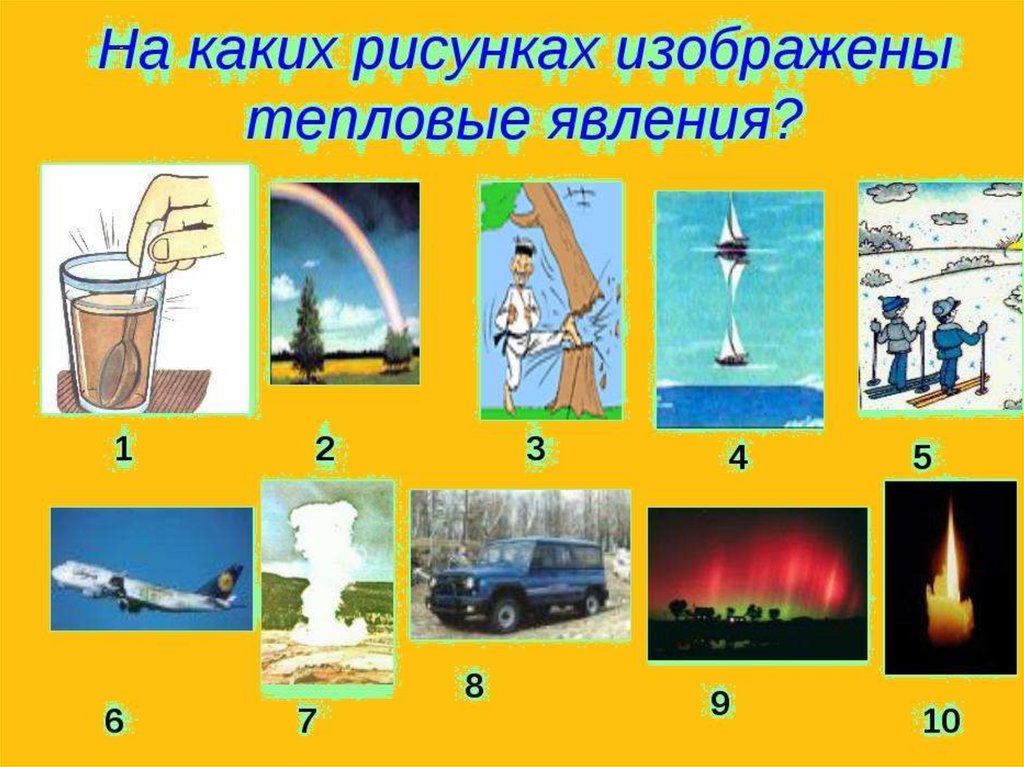 На каких рисунках изображены тепловые явления?

1

2

3

4

5

6

7

8

9

10